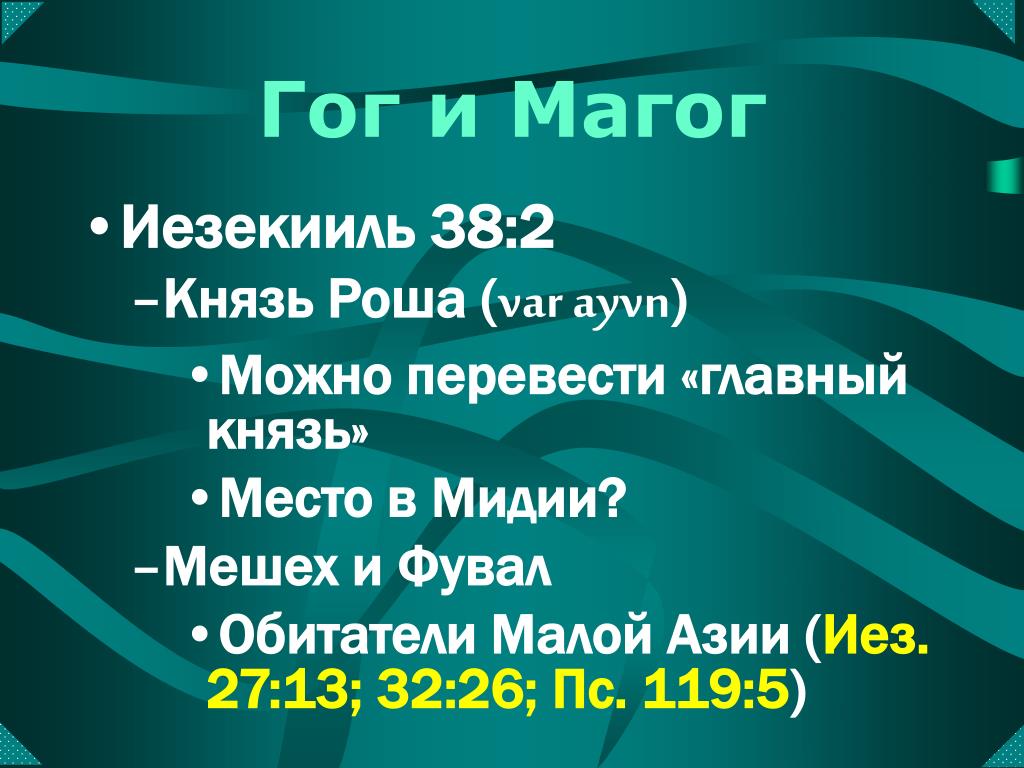 Гог и Магог

• Иезекииль 38:2

– Князь Роша (var ayvn)

• Можно перевести «главный князь»

• Место в Мидии?

– Мешех и Фувал

• Обитатели Малой Азии (Иез. 27:13; 32:26; Пс. 119:5)